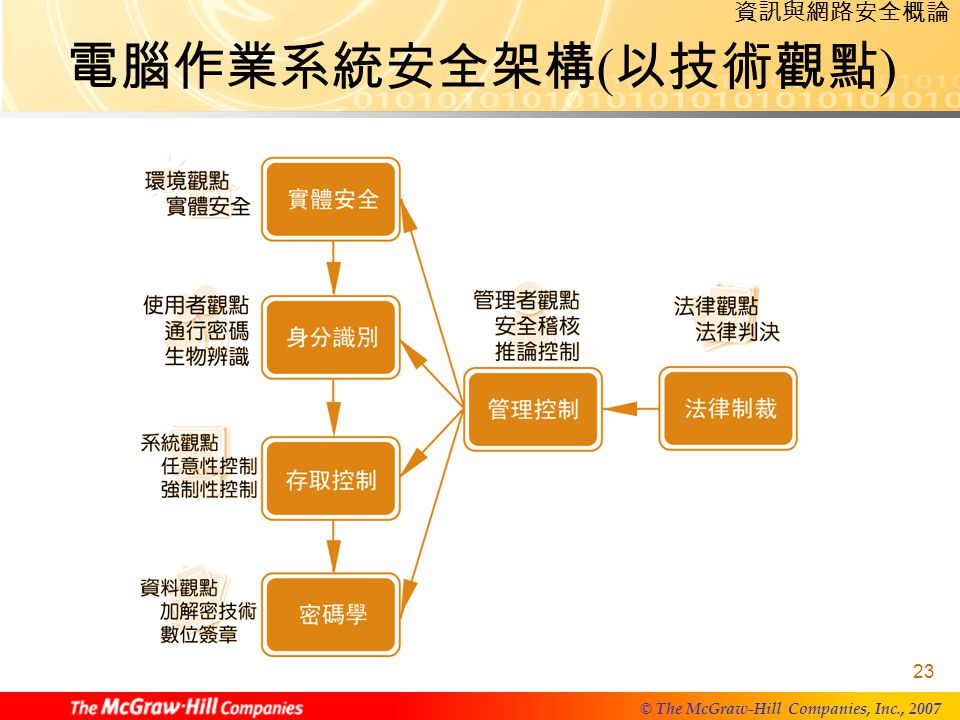 資訊與網路安全概論

電腦作業系統安全架構(以技術觀點)

環境觀點
實體安全

實體安全

使用者觀點
通行密碼
生物辨識

身分識別

系統觀點
任意性控制
強制性控制

存取控制

資料觀點
加解密技術
數位簽章

密碼學

管理者觀點
安全稽核
推論控制

管理控制

法律觀點
法律判決

法律制裁

23

The McGraw·Hill Companies

© The McGraw-Hill Companies, Inc., 2007